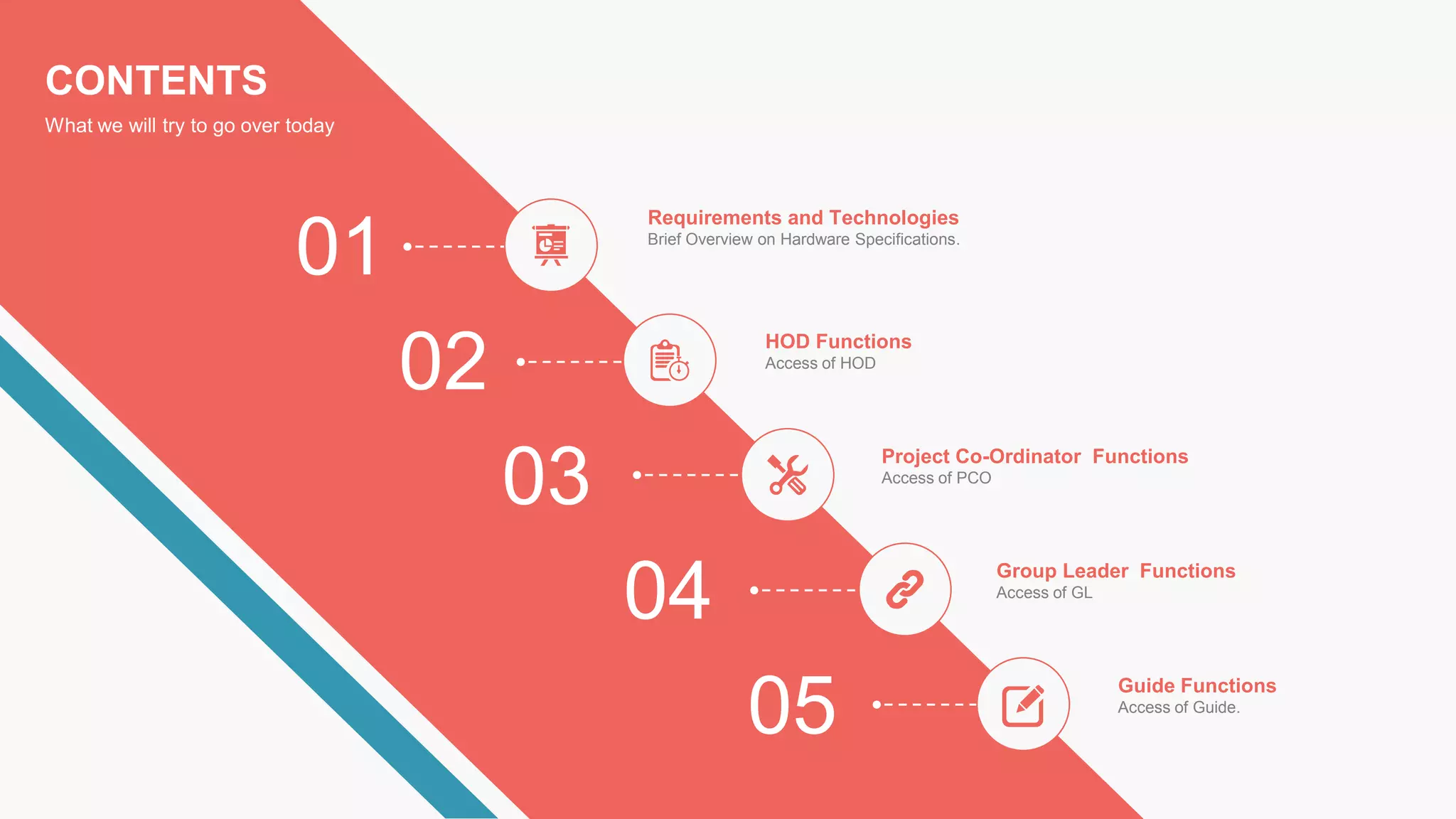 CONTENTS

What we will try to go over today

01

Requirements and Technologies
Brief Overview on Hardware Specifications.

02

HOD Functions
Access of HOD

03

Project Co-Ordinator Functions
Access of PCO

04

Group Leader Functions
Access of GL

05

Guide Functions
Access of Guide.